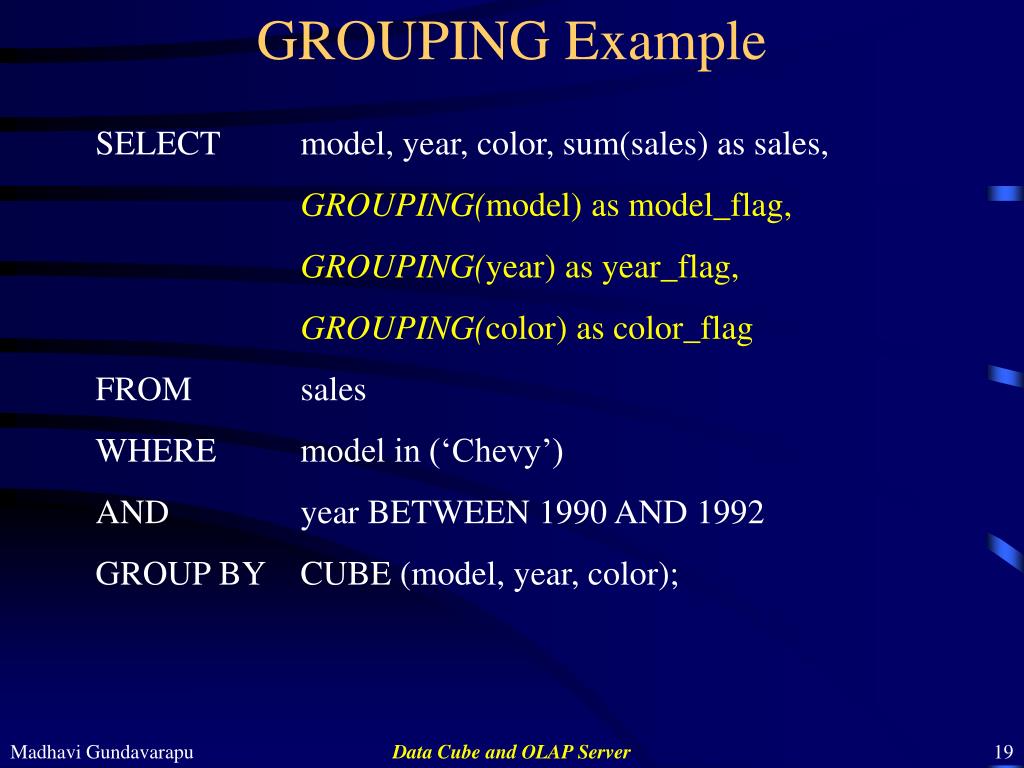 GROUPING Example

SELECT model, year, color, sum(sales) as sales,
GROUPING(model) as model_flag,
GROUPING(year) as year_flag,
GROUPING(color) as color_flag
FROM sales
WHERE model in (‘Chevy’)
AND year BETWEEN 1990 AND 1992
GROUP BY CUBE (model, year, color);

Madhavi Gundavarapu
Data Cube and OLAP Server
19